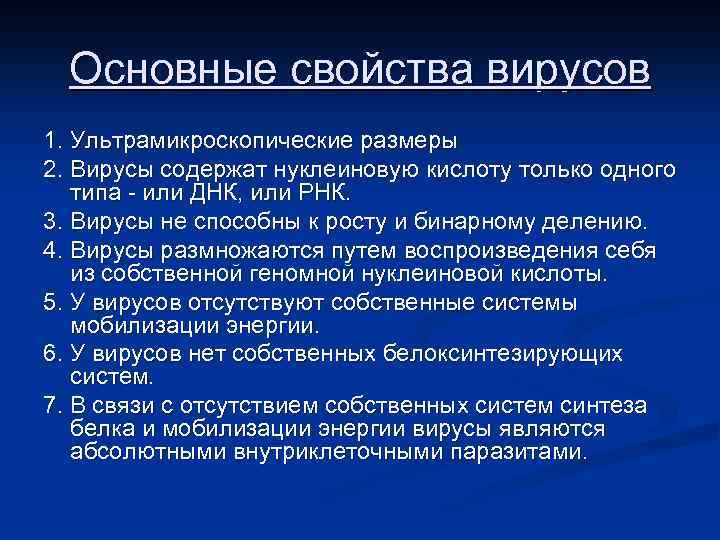 Основные свойства вирусов

1. Ультрамикроскопические размеры
2. Вирусы содержат нуклеиновую кислоту только одного типа - или ДНК, или РНК.
3. Вирусы не способны к росту и бинарному делению.
4. Вирусы размножаются путем воспроизведения себя из собственной геномной нуклеиновой кислоты.
5. У вирусов отсутствуют собственные системы мобилизации энергии.
6. У вирусов нет собственных белоксинтезирующих систем.
7. В связи с отсутствием собственных систем синтеза белка и мобилизации энергии вирусы являются абсолютными внутриклеточными паразитами.